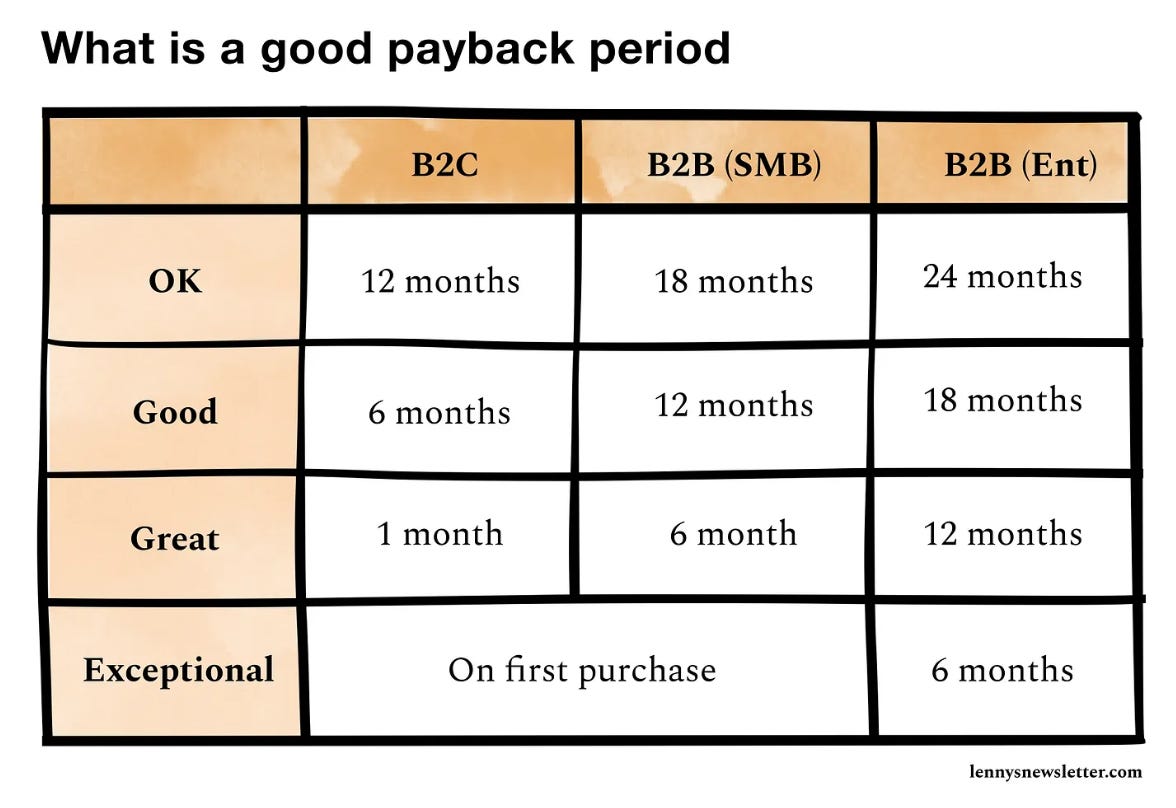 What is a good payback period

| | B2C | B2B (SMB) | B2B (Ent) |
|---|---|---|---|
| OK | 12 months | 18 months | 24 months |
| Good | 6 months | 12 months | 18 months |
| Great | 1 month | 6 month | 12 months |
| Exceptional | On first purchase | On first purchase | 6 months |

lennysnewsletter.com